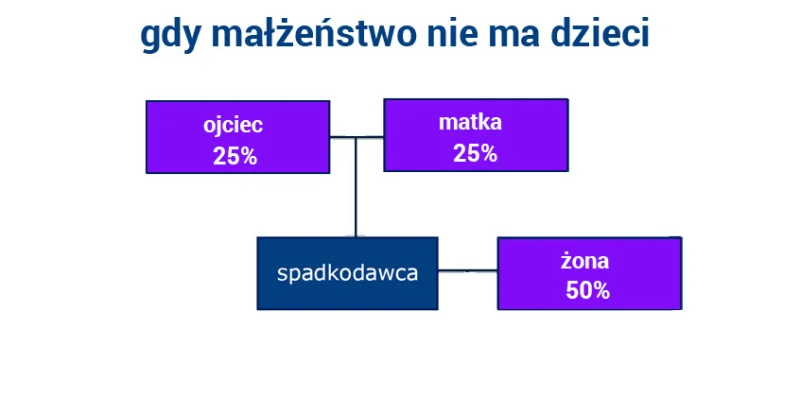 gdy małżeństwo nie ma dzieci

ojciec
25%

matka
25%

spadkodawca

żona
50%